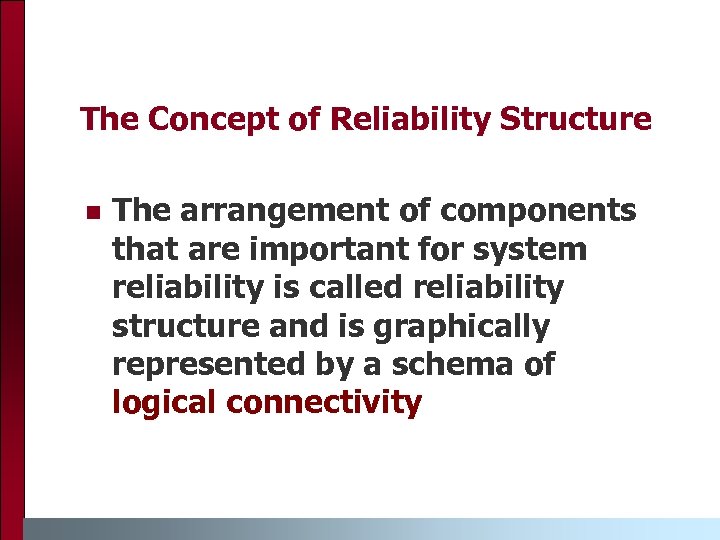 The Concept of Reliability Structure

The arrangement of components that are important for system reliability is called reliability structure and is graphically represented by a schema of logical connectivity